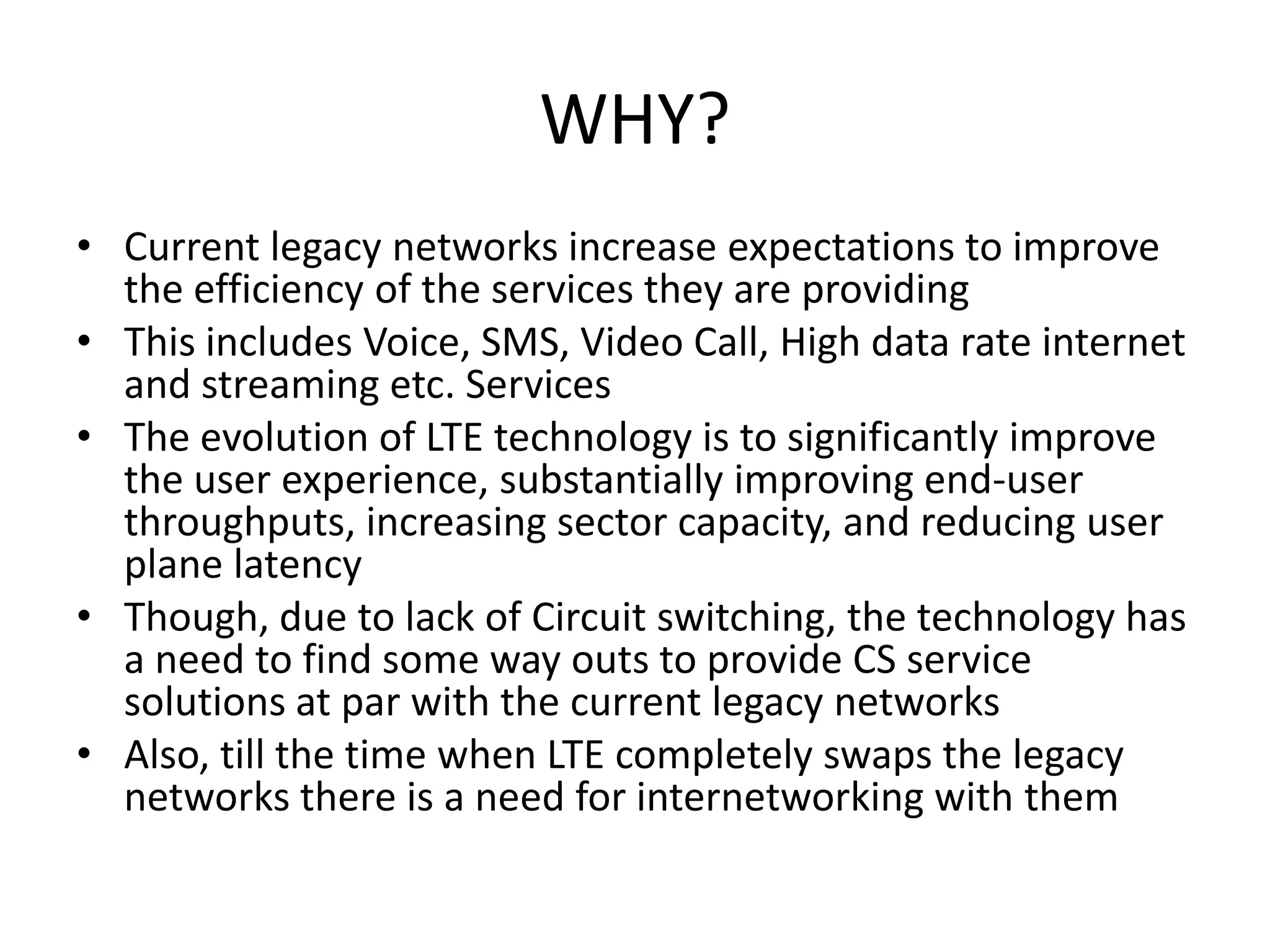 WHY?

• Current legacy networks increase expectations to improve the efficiency of the services they are providing
• This includes Voice, SMS, Video Call, High data rate internet and streaming etc. Services
• The evolution of LTE technology is to significantly improve the user experience, substantially improving end-user throughputs, increasing sector capacity, and reducing user plane latency
• Though, due to lack of Circuit switching, the technology has a need to find some way outs to provide CS service solutions at par with the current legacy networks
• Also, till the time when LTE completely swaps the legacy networks there is a need for internetworking with them